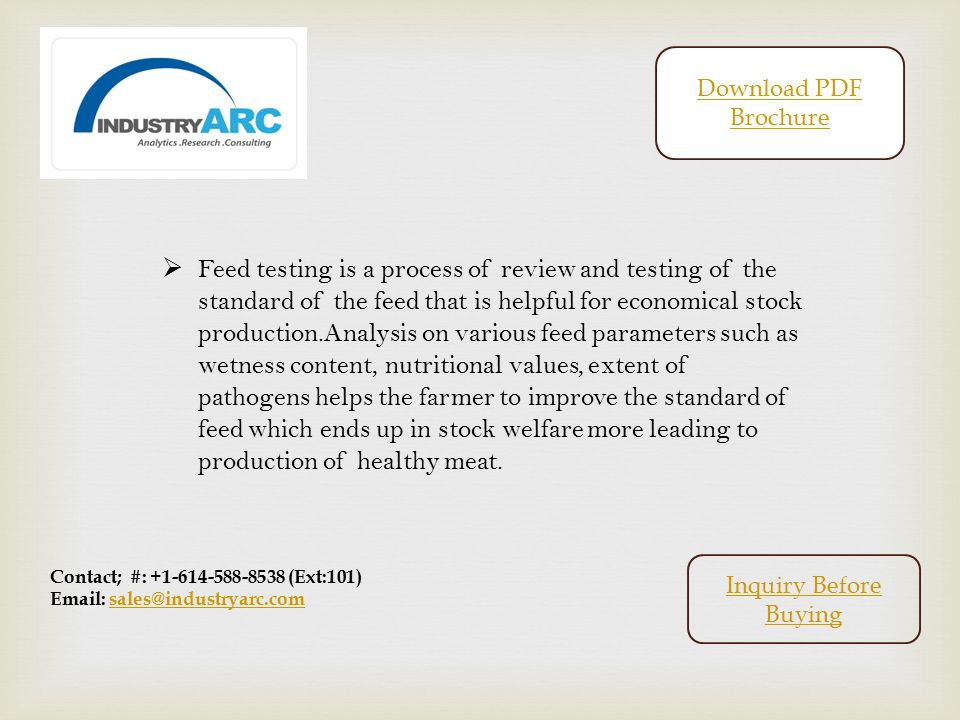 INDUSTRYARC
Analytics .Research .Consulting

Download PDF Brochure

➢ Feed testing is a process of review and testing of the standard of the feed that is helpful for economical stock production.Analysis on various feed parameters such as wetness content, nutritional values, extent of pathogens helps the farmer to improve the standard of feed which ends up in stock welfare more leading to production of healthy meat.

Contact; #: +1-614-588-8538 (Ext:101)
Email: sales@industryarc.com

Inquiry Before Buying